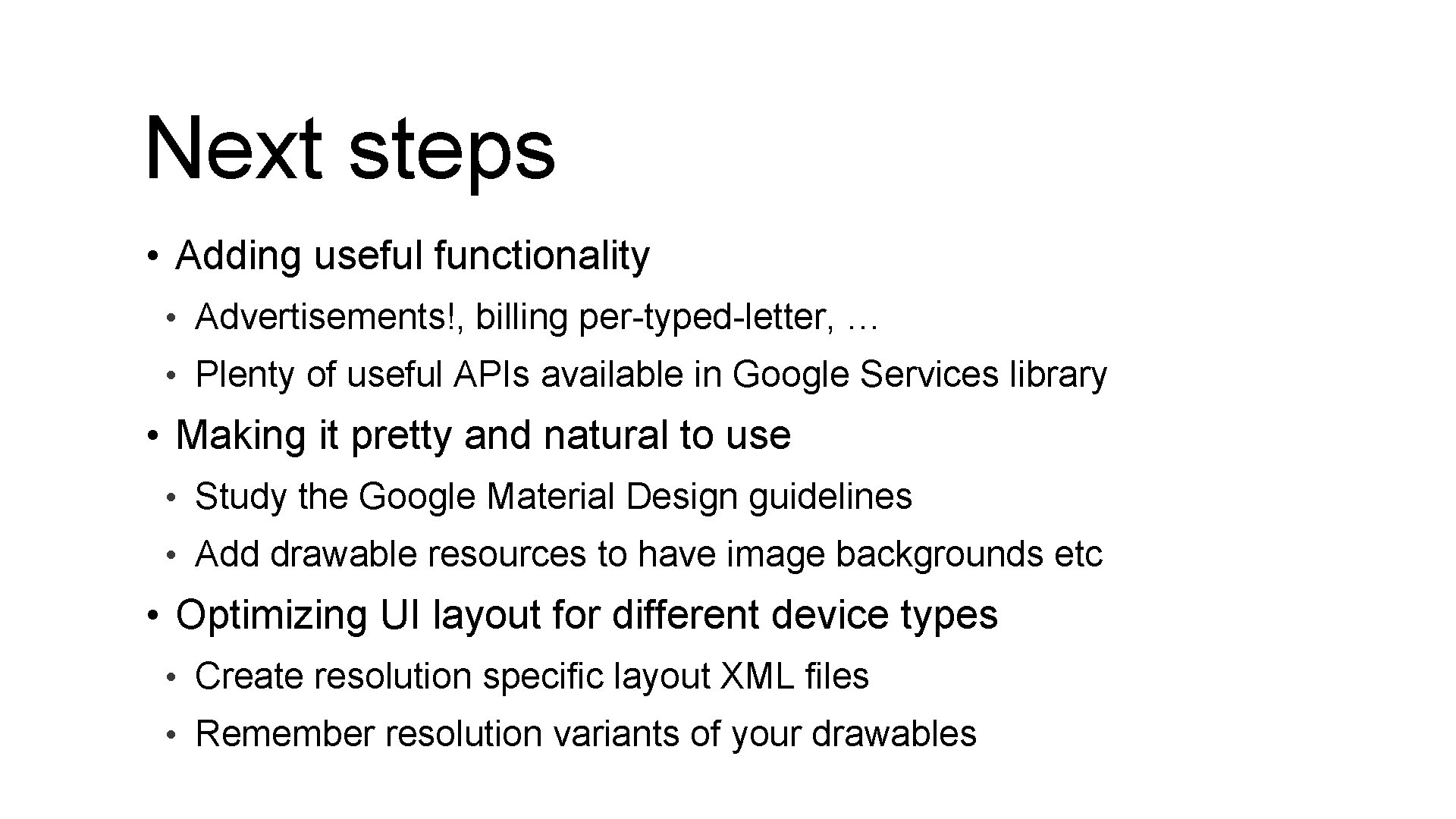 Next steps

• Adding useful functionality
  • Advertisements!, billing per-typed-letter, …
  • Plenty of useful APIs available in Google Services library
• Making it pretty and natural to use
  • Study the Google Material Design guidelines
  • Add drawable resources to have image backgrounds etc
• Optimizing UI layout for different device types
  • Create resolution specific layout XML files
  • Remember resolution variants of your drawables